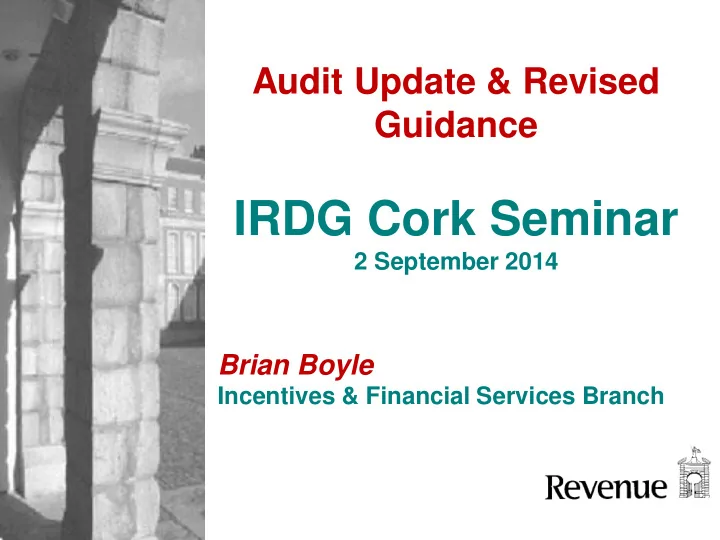 Audit Update & Revised Guidance

IRDG Cork Seminar
2 September 2014

Brian Boyle
Incentives & Financial Services Branch

Revenue